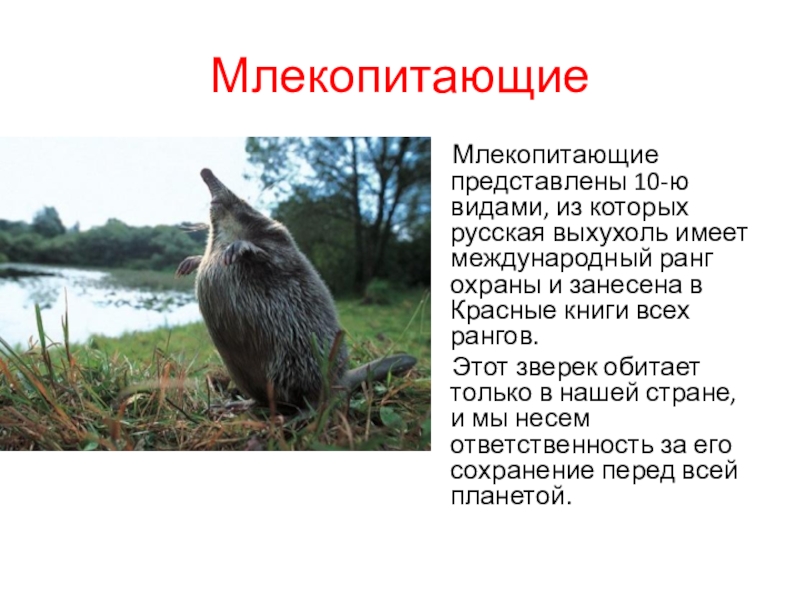 Млекопитающие

Млекопитающие представлены 10-ю видами, из которых русская выхухоль имеет международный ранг охраны и занесена в Красные книги всех рангов.

Этот зверек обитает только в нашей стране, и мы несем ответственность за его сохранение перед всей планетой.